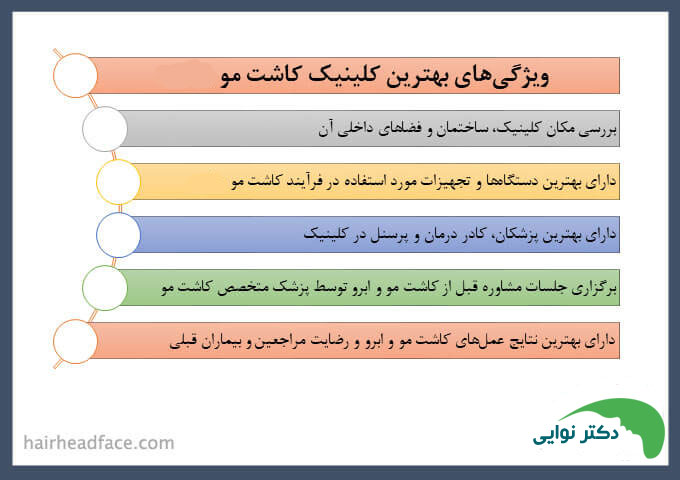 ویژگی‌های بهترین کلینیک کاشت مو

بررسی مکان کلینیک، ساختمان و فضاهای داخلی آن

دارای بهترین دستگاهها و تجهیزات مورد استفاده در فرآیند کاشت مو

دارای بهترین پزشکان، کادر درمان و پرسنل در کلینیک

برگزاری جلسات مشاوره قبل از کاشت مو و ابرو توسط پزشک متخصص کاشت مو

دارای بهترین نتایج عمل‌های کاشت مو و ابرو و رضایت مراجعین و بیماران قبلی

hairheadface.com

دکتر نوایی